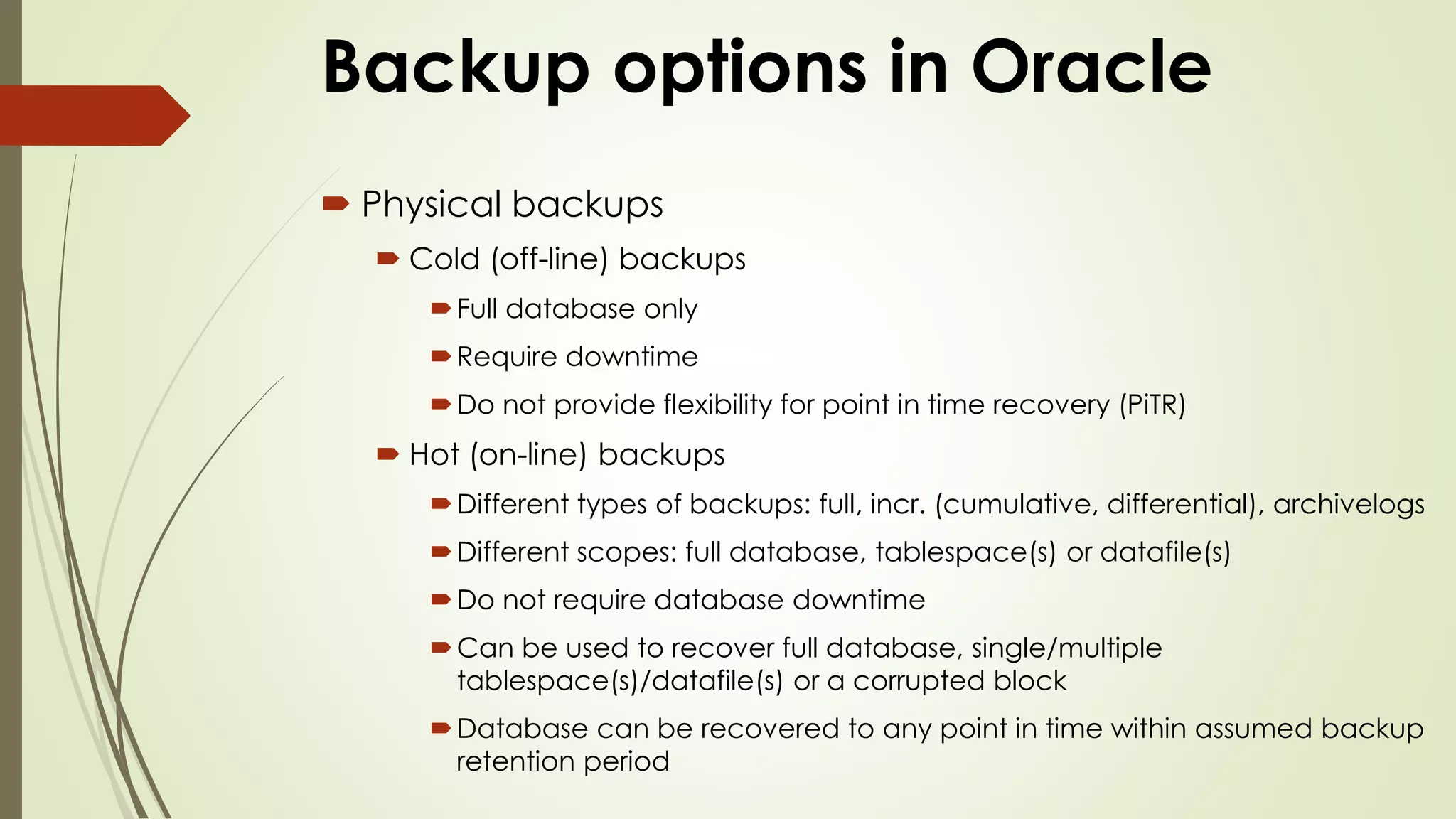 Backup options in Oracle

Physical backups

Cold (off-line) backups

Full database only

Require downtime

Do not provide flexibility for point in time recovery (PiTR)

Hot (on-line) backups

Different types of backups: full, incr. (cumulative, differential), archivelogs

Different scopes: full database, tablespace(s) or datafile(s)

Do not require database downtime

Can be used to recover full database, single/multiple tablespace(s)/datafile(s) or a corrupted block

Database can be recovered to any point in time within assumed backup retention period